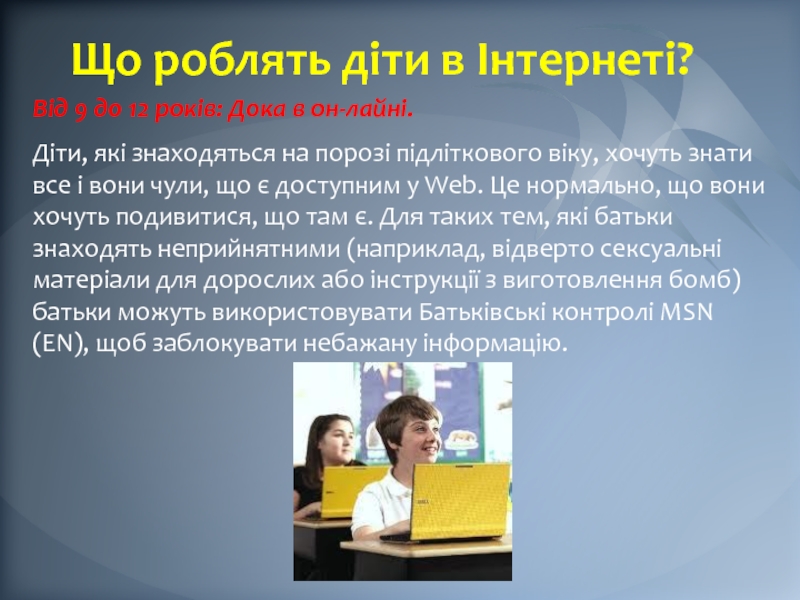 Що роблять діти в Інтернеті?

Від 9 до 12 років: Дока в он-лайні.

Діти, які знаходяться на порозі підліткового віку, хочуть знати все і вони чули, що є доступним у Web. Це нормально, що вони хочуть подивитися, що там є. Для таких тем, які батьки знаходять неприйнятними (наприклад, відверто сексуальні матеріали для дорослих або інструкції з виготовлення бомб) батьки можуть використовувати Батьківські контролі MSN (EN), щоб заблокувати небажану інформацію.